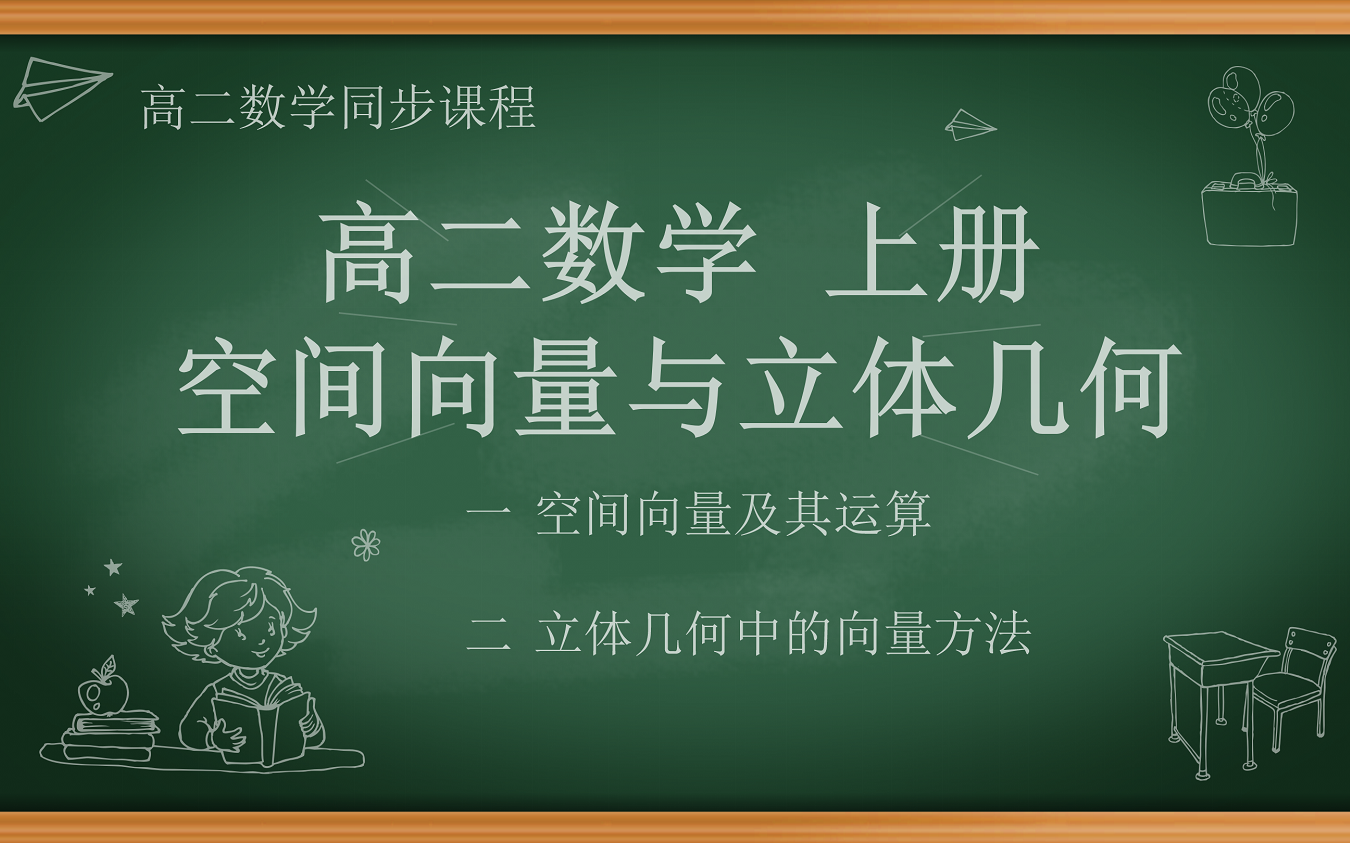 高二数学同步课程

高二数学 上册
空间向量与立体几何

一 空间向量及其运算

二 立体几何中的向量方法